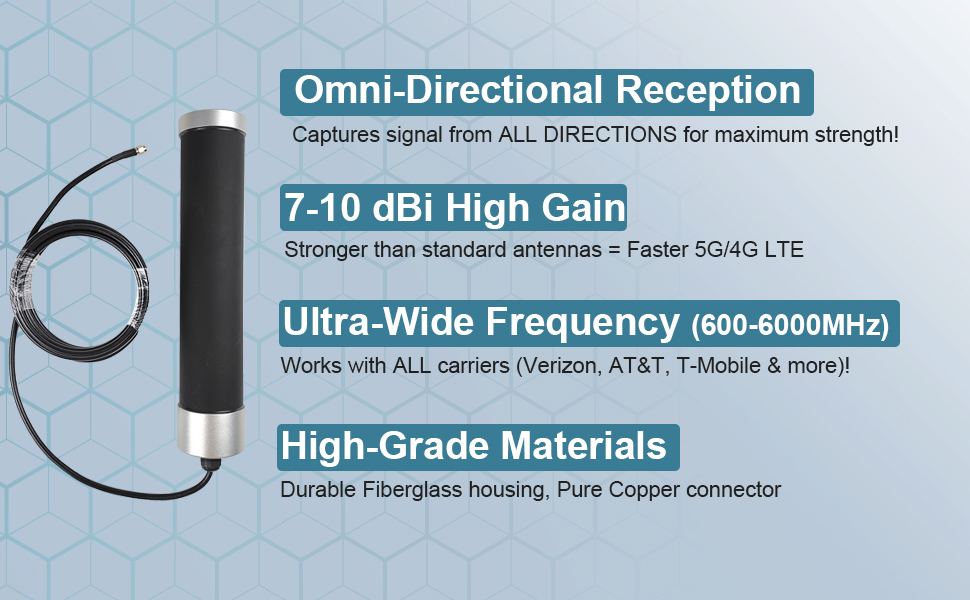 Omni-Directional Reception
Captures signal from ALL DIRECTIONS for maximum strength!

7-10 dBi High Gain
Stronger than standard antennas = Faster 5G/4G LTE

Ultra-Wide Frequency (600-6000MHz)
Works with ALL carriers (Verizon, AT&T, T-Mobile & more)!

High-Grade Materials
Durable Fiberglass housing, Pure Copper connector